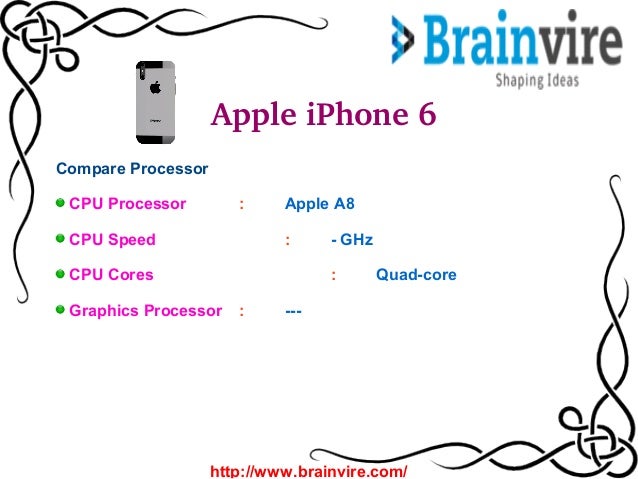 Brainvire
Shaping Ideas

Apple iPhone 6

Compare Processor

CPU Processor : Apple A8

CPU Speed : - GHz

CPU Cores : Quad-core

Graphics Processor : ---

http://www.brainvire.com/